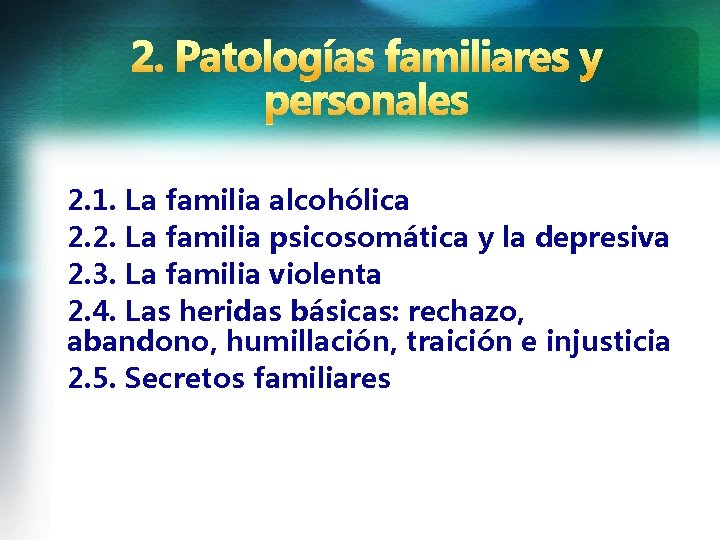 2. Patologías familiares y personales

2.1. La familia alcohólica
2.2. La familia psicosomática y la depresiva
2.3. La familia violenta
2.4. Las heridas básicas: rechazo, abandono, humillación, traición e injusticia
2.5. Secretos familiares